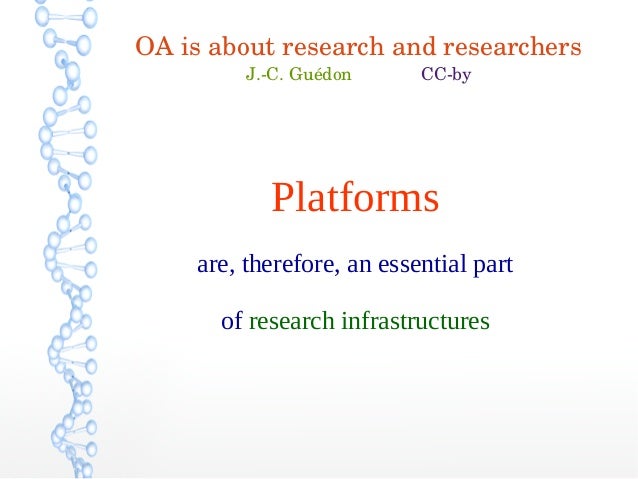 OA is about research and researchers
J.-C. Guédon CC-by

Platforms

are, therefore, an essential part

of research infrastructures